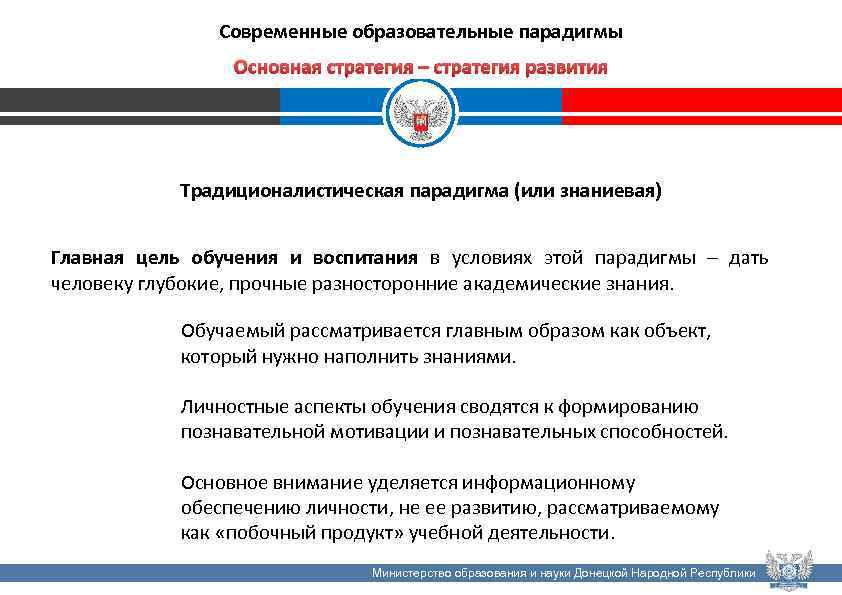 Современные образовательные парадигмы

Основная стратегия – стратегия развития

Традиционалистическая парадигма (или знаниевая)

Главная цель обучения и воспитания в условиях этой парадигмы – дать человеку глубокие, прочные разносторонние академические знания.

Обучаемый рассматривается главным образом как объект, который нужно наполнить знаниями.

Личностные аспекты обучения сводятся к формированию познавательной мотивации и познавательных способностей.

Основное внимание уделяется информационному обеспечению личности, не ее развитию, рассматриваемому как «побочный продукт» учебной деятельности.

Министерство образования и науки Донецкой Народной Республики